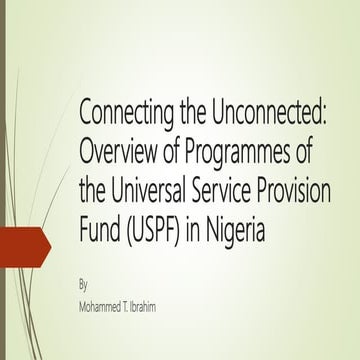 Connecting the Unconnected: Overview of Programmes of the Universal Service Provision Fund (USPF) in Nigeria

By

Mohammed T. Ibrahim